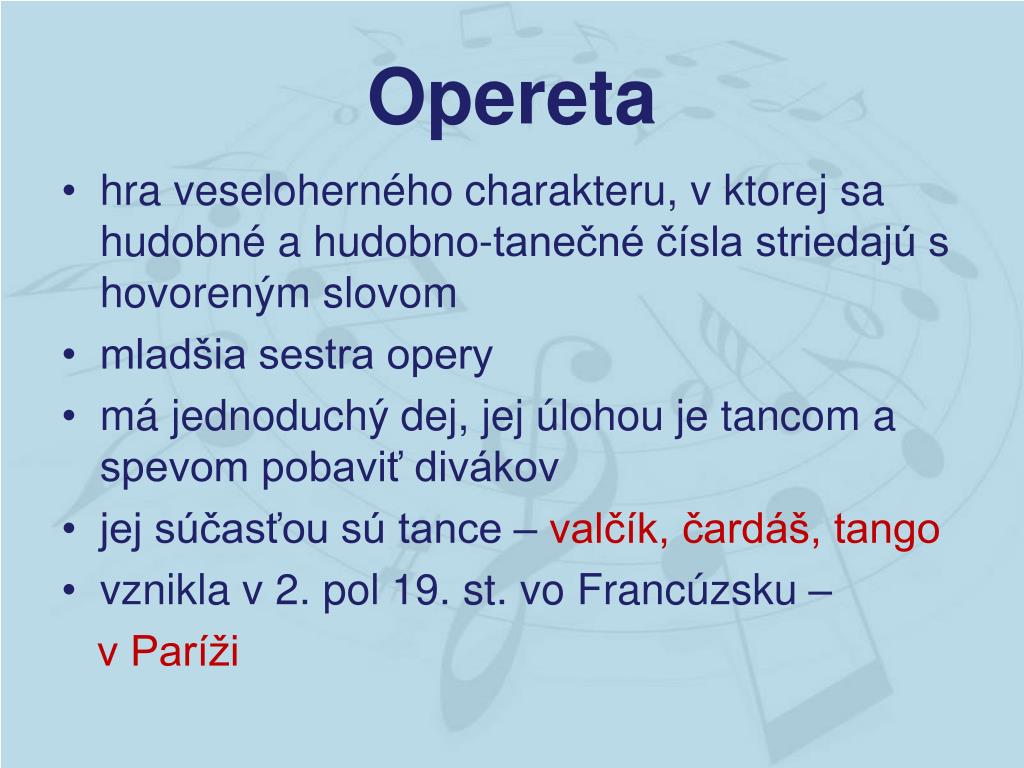 Opereta

• hra veseloherného charakteru, v ktorej sa hudobné a hudobno-tanečné čísla striedajú s hovoreným slovom
• mladšia sestra opery
• má jednoduchý dej, jej úlohou je tancom a spevom pobaviť divákov
• jej súčasťou sú tance – valčík, čardáš, tango
• vznikla v 2. pol 19. st. vo Francúzsku – v Paríži